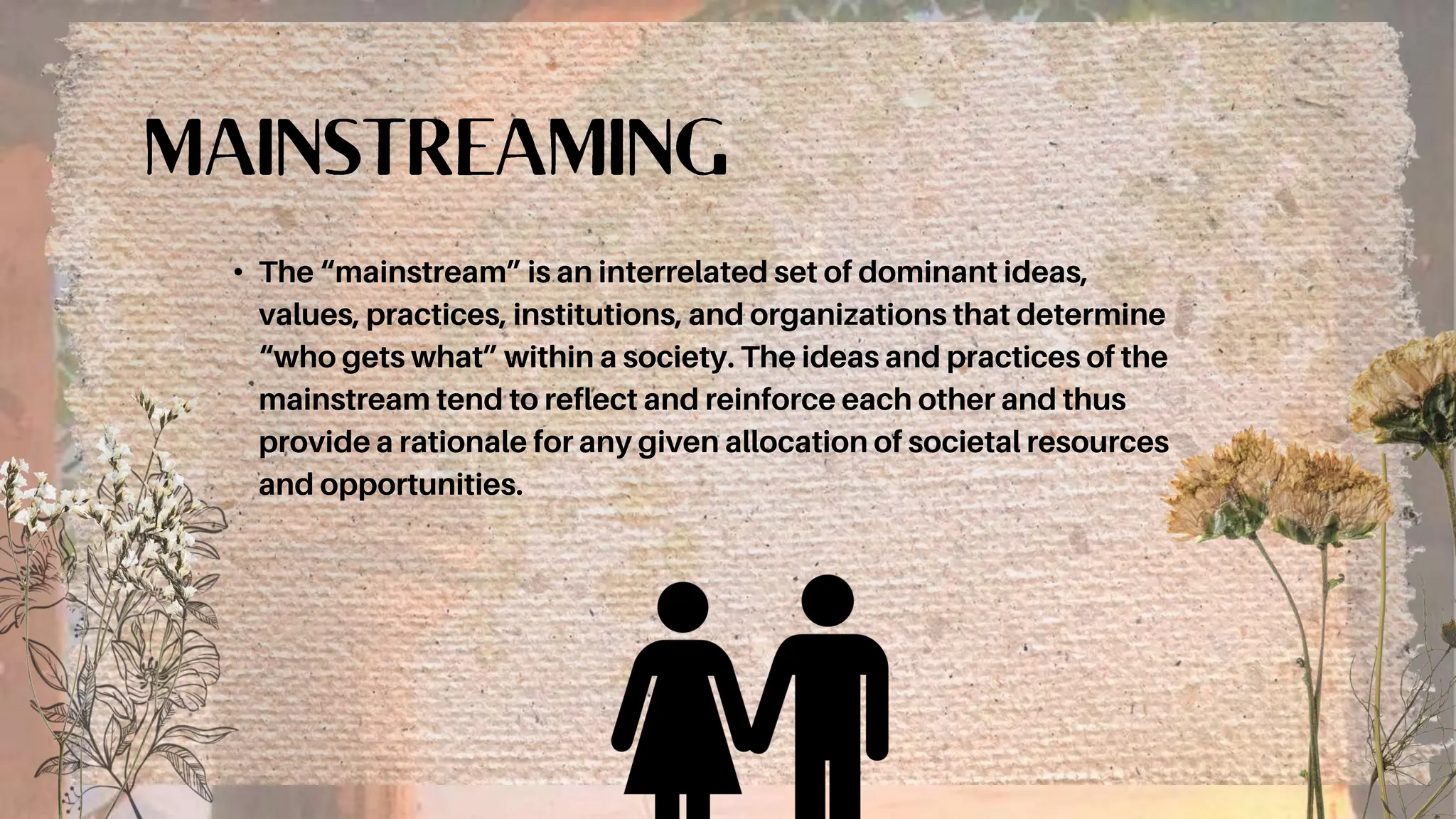 MAINSTREAMING

• The “mainstream” is an interrelated set of dominant ideas, values, practices, institutions, and organizations that determine “who gets what” within a society. The ideas and practices of the mainstream tend to reflect and reinforce each other and thus provide a rationale for any given allocation of societal resources and opportunities.